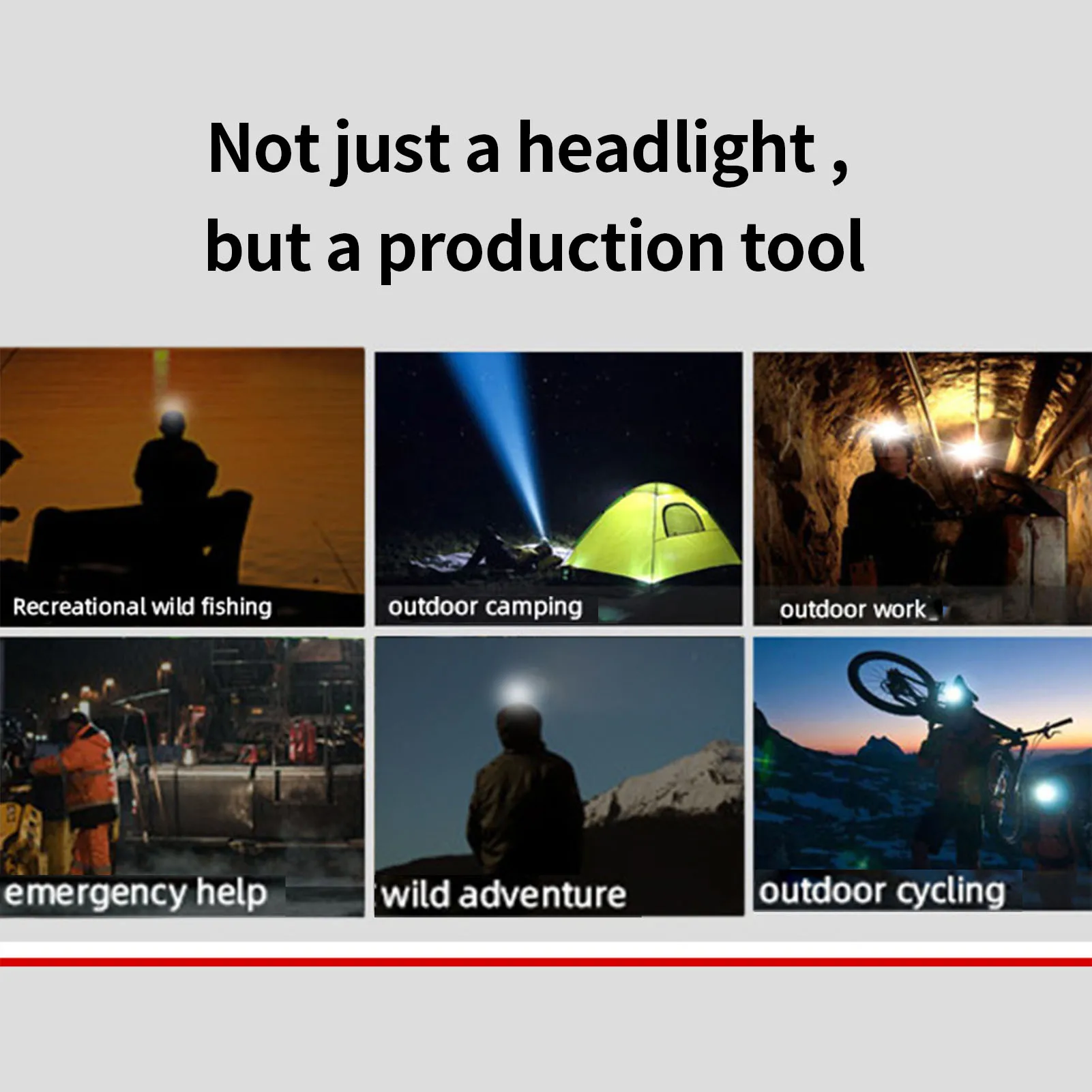 Not just a headlight ,
but a production tool

Recreational wild fishing

outdoor camping

outdoor work

emergency help

wild adventure

outdoor cycling